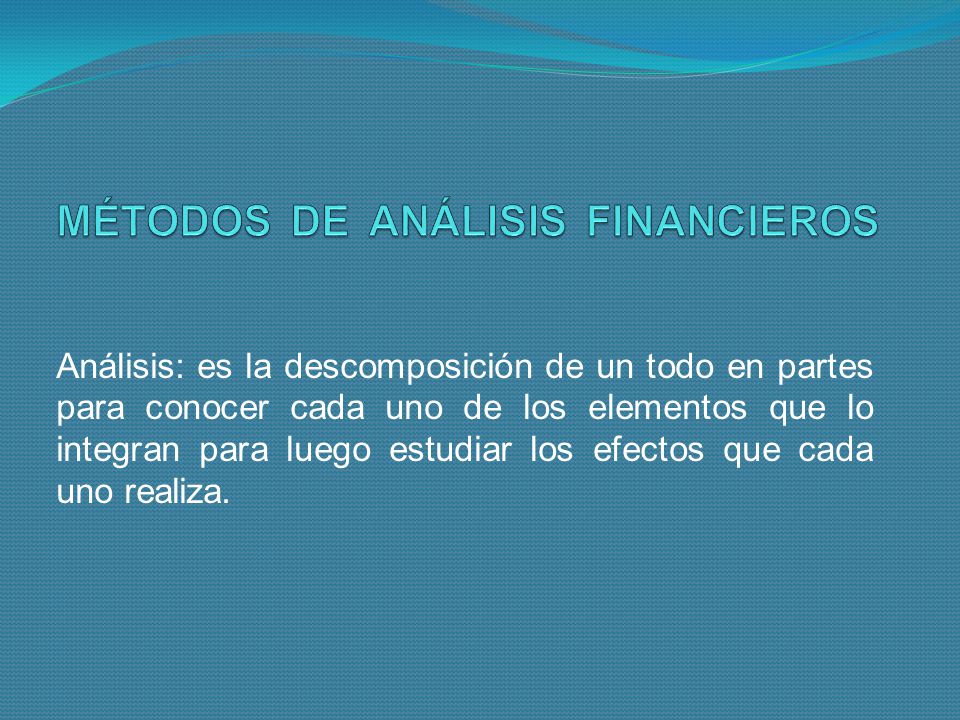 MÉTODOS DE ANÁLISIS FINANCIEROS

Análisis: es la descomposición de un todo en partes para conocer cada uno de los elementos que lo integran para luego estudiar los efectos que cada uno realiza.